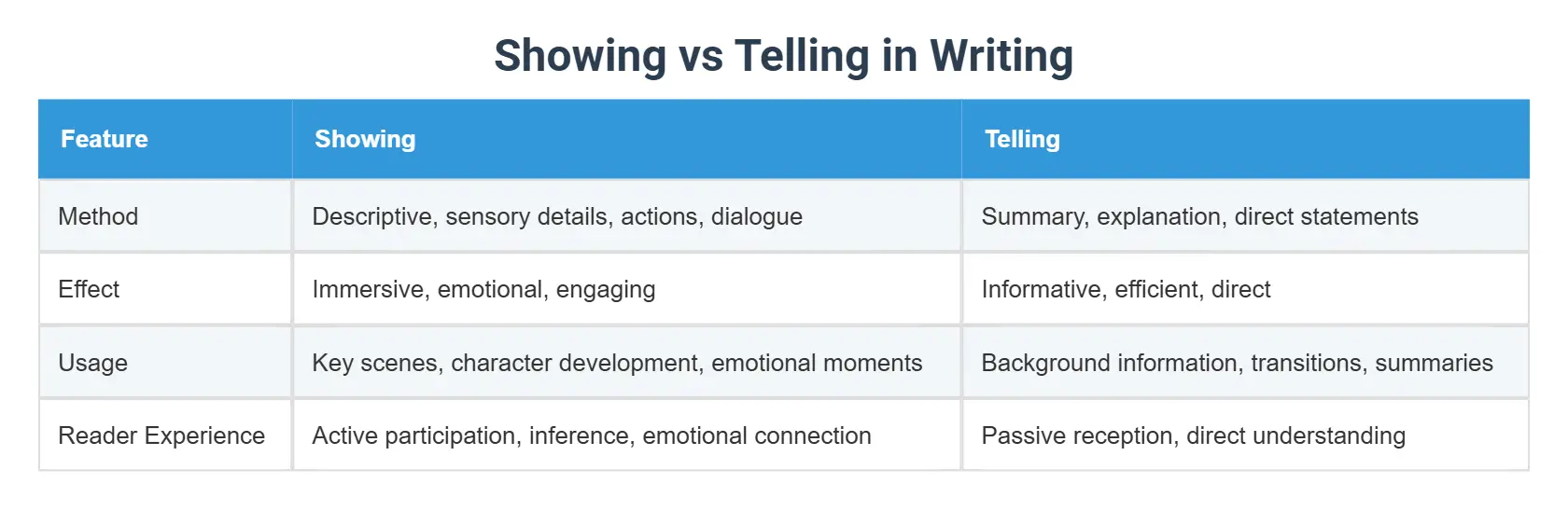 Showing vs Telling in Writing

| Feature | Showing | Telling |
|---|---|---|
| Method | Descriptive, sensory details, actions, dialogue | Summary, explanation, direct statements |
| Effect | Immersive, emotional, engaging | Informative, efficient, direct |
| Usage | Key scenes, character development, emotional moments | Background information, transitions, summaries |
| Reader Experience | Active participation, inference, emotional connection | Passive reception, direct understanding |